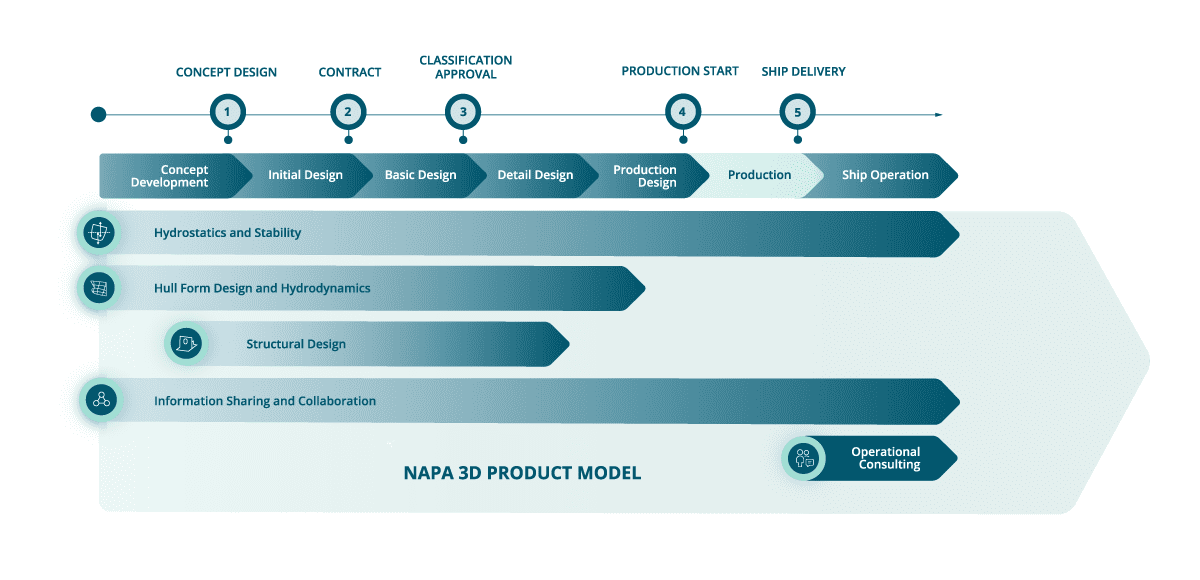 CONCEPT DESIGN
CONTRACT
CLASSIFICATION APPROVAL
PRODUCTION START
SHIP DELIVERY

1
2
3
4
5

Concept Development
Initial Design
Basic Design
Detail Design
Production Design
Production
Ship Operation

Hydrostatics and Stability

Hull Form Design and Hydrodynamics

Structural Design

Information Sharing and Collaboration

Operational Consulting

NAPA 3D PRODUCT MODEL